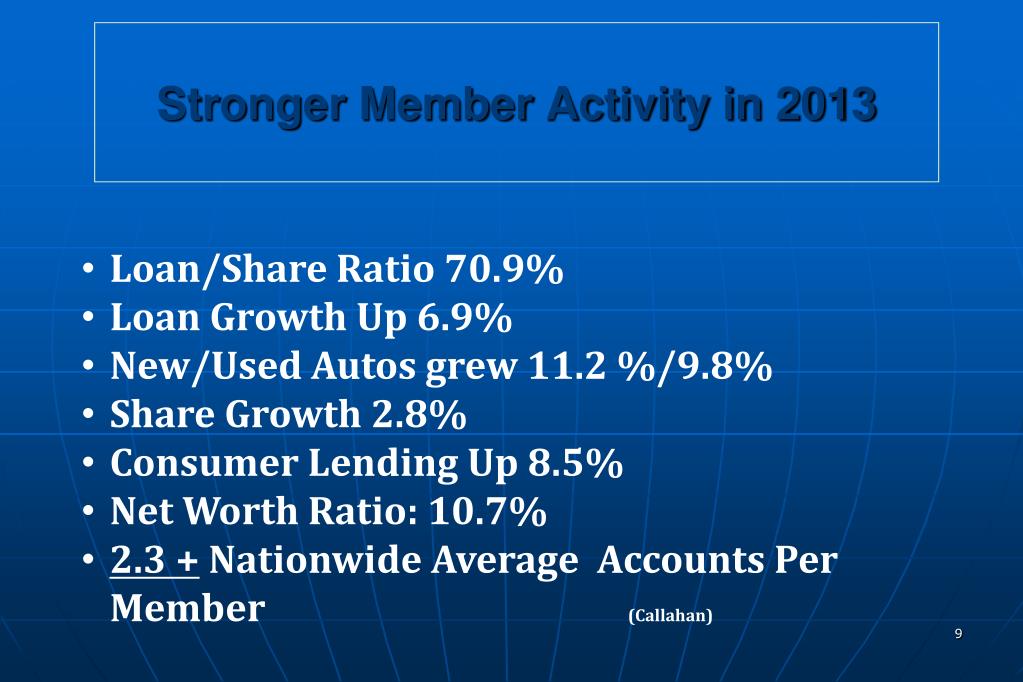 Stronger Member Activity in 2013

• Loan/Share Ratio 70.9%
• Loan Growth Up 6.9%
• New/Used Autos grew 11.2 %/9.8%
• Share Growth 2.8%
• Consumer Lending Up 8.5%
• Net Worth Ratio: 10.7%
• 2.3 + Nationwide Average Accounts Per Member (Callahan)

9